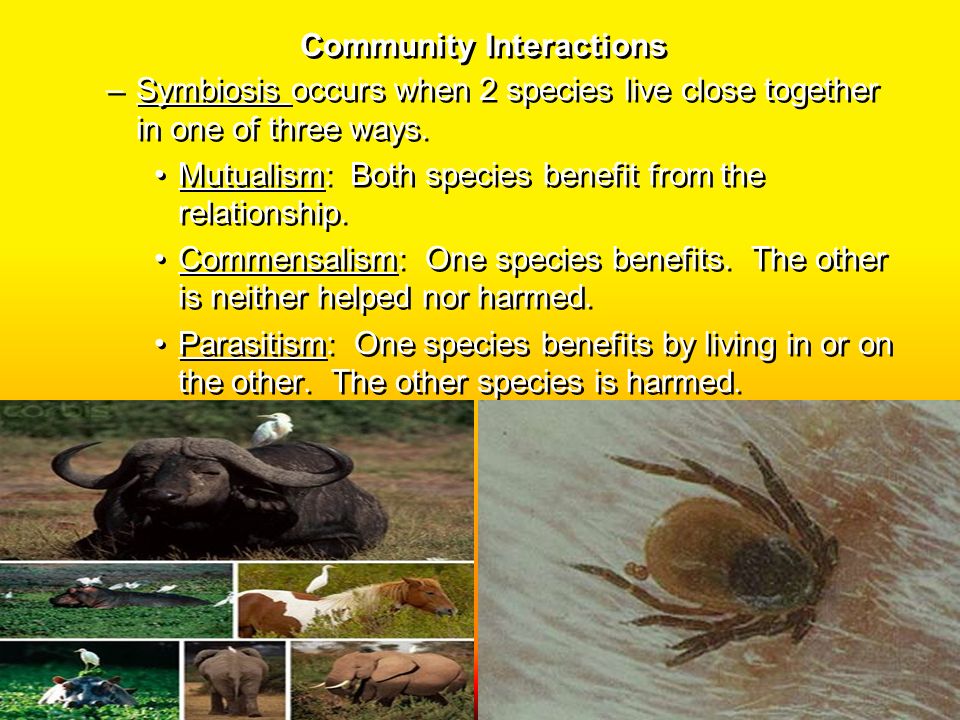 Community Interactions

– Symbiosis occurs when 2 species live close together in one of three ways.

• Mutualism: Both species benefit from the relationship.

• Commensalism: One species benefits. The other is neither helped nor harmed.

• Parasitism: One species benefits by living in or on the other. The other species is harmed.

corbis